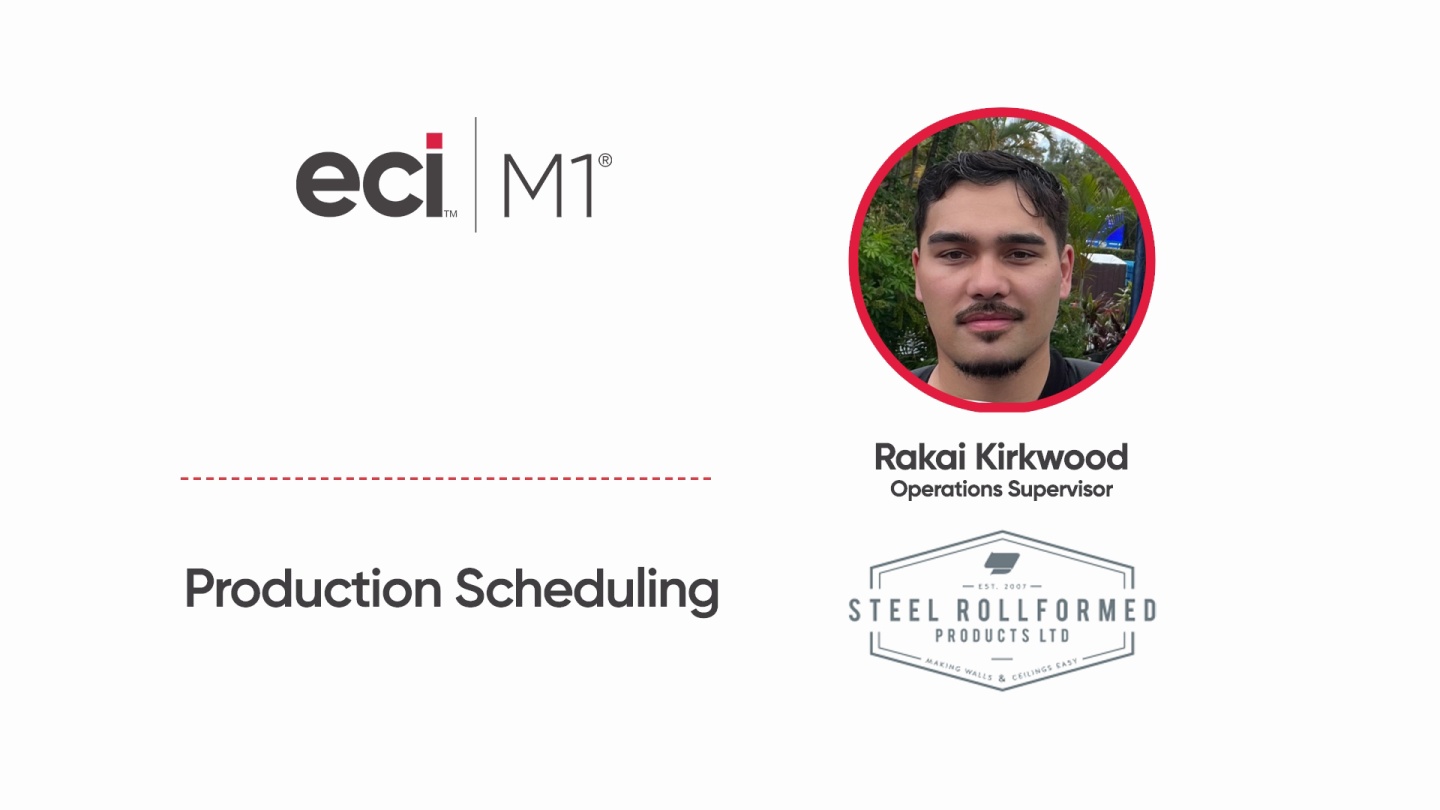 eci™ | M1®

Production Scheduling

Rakai Kirkwood
Operations Supervisor

EST. 2007
STEEL ROLLFORMED
PRODUCTS LTD
MAKING WALLS & CEILINGS EASY